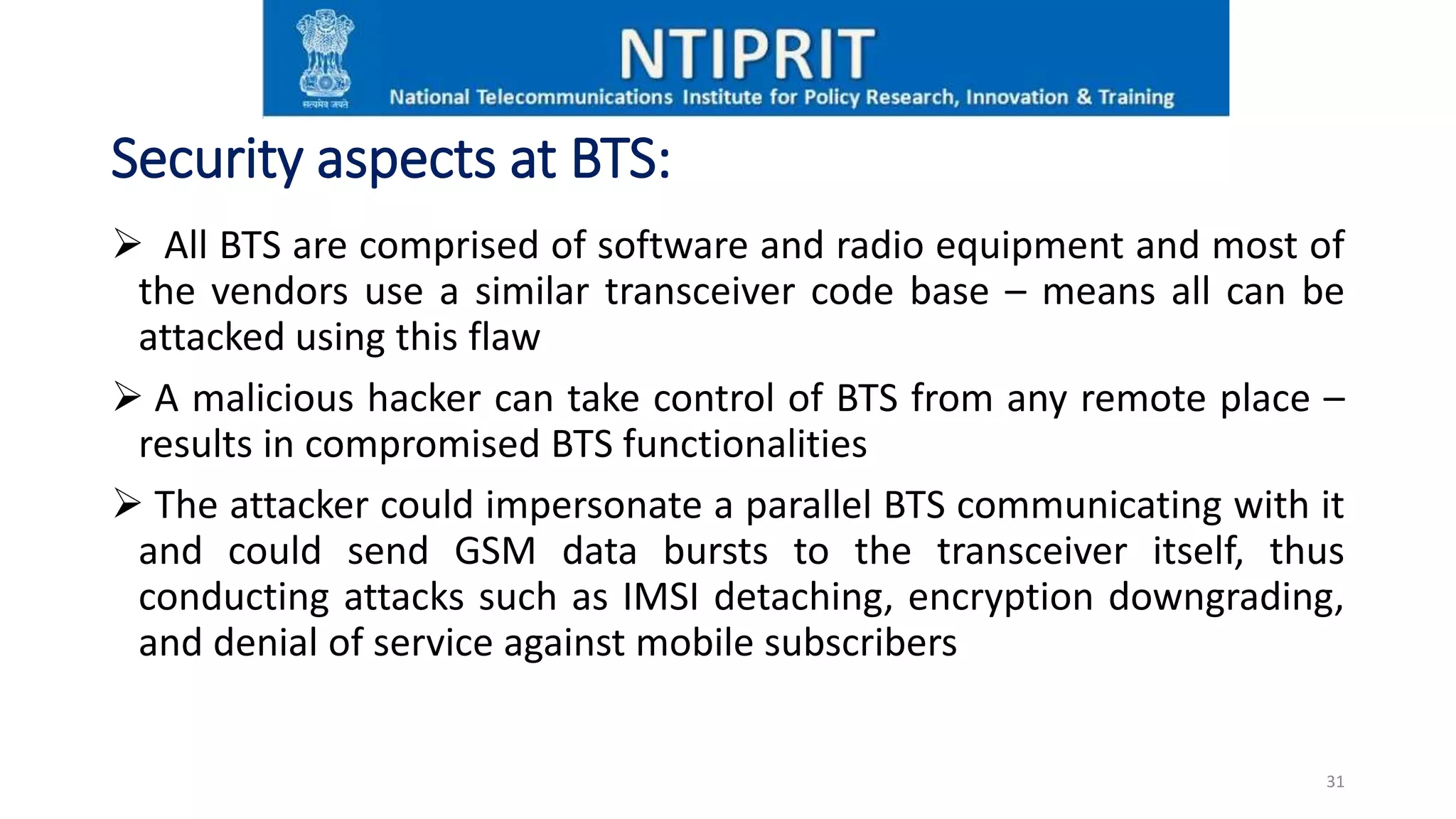 सत्यमेव जयते

NTIPRIT

National Telecommunications Institute for Policy Research, Innovation & Training

Security aspects at BTS:

➢ All BTS are comprised of software and radio equipment and most of the vendors use a similar transceiver code base – means all can be attacked using this flaw

➢ A malicious hacker can take control of BTS from any remote place – results in compromised BTS functionalities

➢ The attacker could impersonate a parallel BTS communicating with it and could send GSM data bursts to the transceiver itself, thus conducting attacks such as IMSI detaching, encryption downgrading, and denial of service against mobile subscribers

31